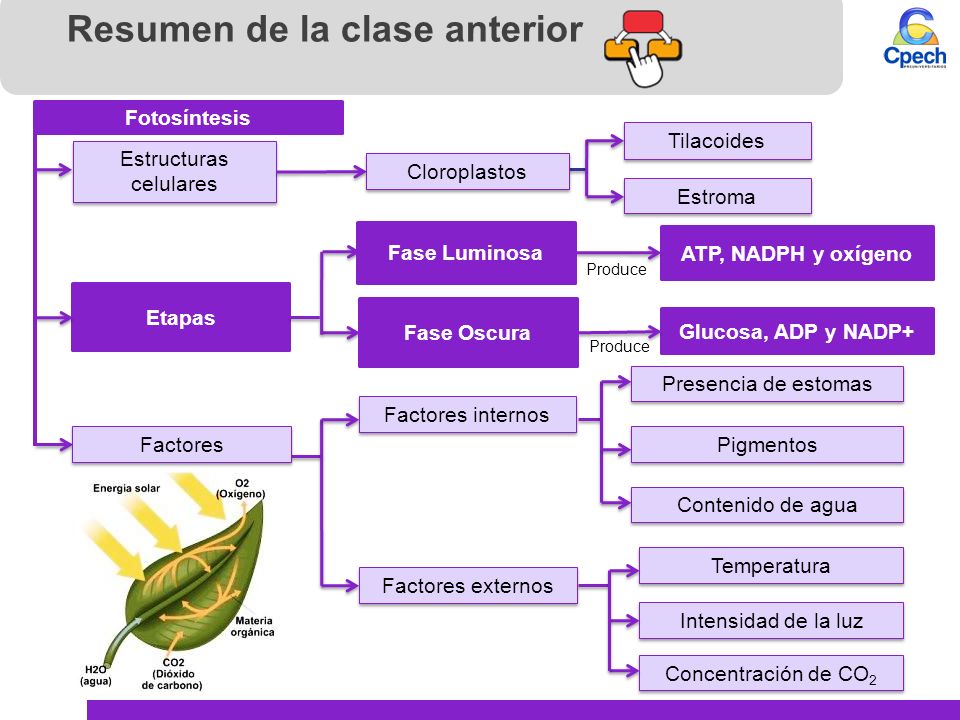 Resumen de la clase anterior

Cpech
PREUNIVERSITARIOS

Fotosíntesis

Estructuras celulares

Cloroplastos

Tilacoides

Estroma

Etapas

Fase Luminosa

Produce

ATP, NADPH y oxígeno

Fase Oscura

Produce

Glucosa, ADP y NADP+

Factores

Factores internos

Presencia de estomas

Pigmentos

Contenido de agua

Factores externos

Temperatura

Intensidad de la luz

Concentración de $CO_2$

Energía solar

O2 (Oxígeno)

Materia orgánica

H2O (agua)

CO2 (Dióxido de carbono)